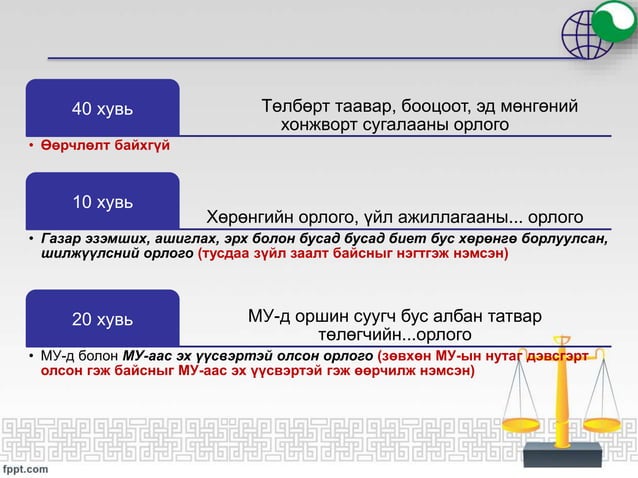 40 хувь

Төлбөрт таавар, бооцоот, эд мөнгөний хонжворт сугалааны орлого

• Өөрчлөлт байхгүй

10 хувь

Хөрөнгийн орлого, үйл ажиллагааны... орлого

• Газар эзэмших, ашиглах, эрх болон бусад бусад биет бус хөрөнгө борлуулсан, шилжүүлсний орлого (тусдаа зүйл заалт байсныг нэгтгэж нэмсэн)

20 хувь

МУ-д оршин суугч бус албан татвар төлөгчийн...орлого

• МУ-д болон МУ-аас эх үүсвэртэй олсон орлого (зөвхөн МУ-ын нутаг дэвсгэрт олсон гэж байсныг МУ-аас эх үүсвэртэй гэж өөрчилж нэмсэн)

fppt.com